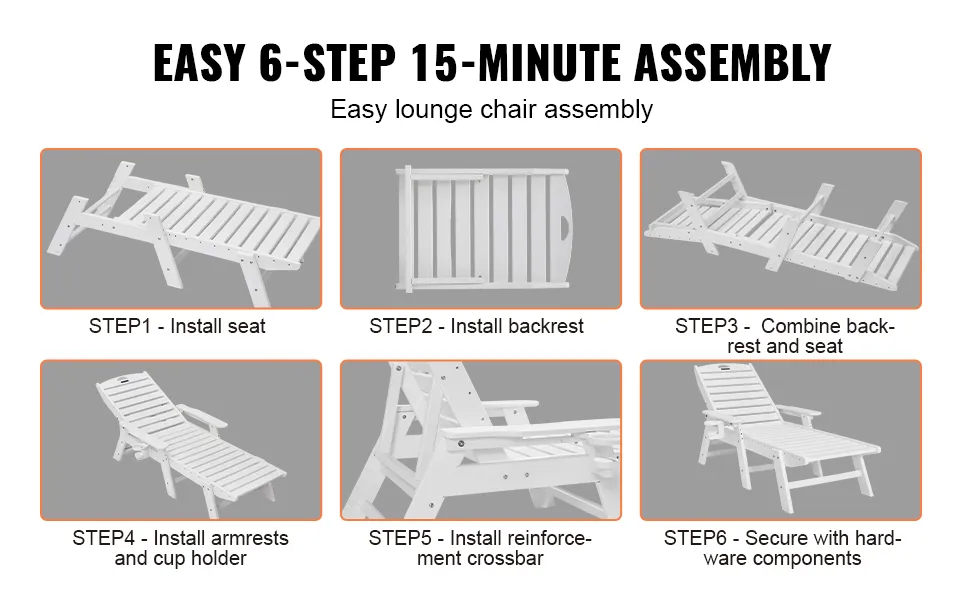 EASY 6-STEP 15-MINUTE ASSEMBLY

Easy lounge chair assembly

STEP1 - Install seat

STEP2 - Install backrest

STEP3 - Combine backrest and seat

STEP4 - Install armrests and cup holder

STEP5 - Install reinforcement crossbar

STEP6 - Secure with hardware components